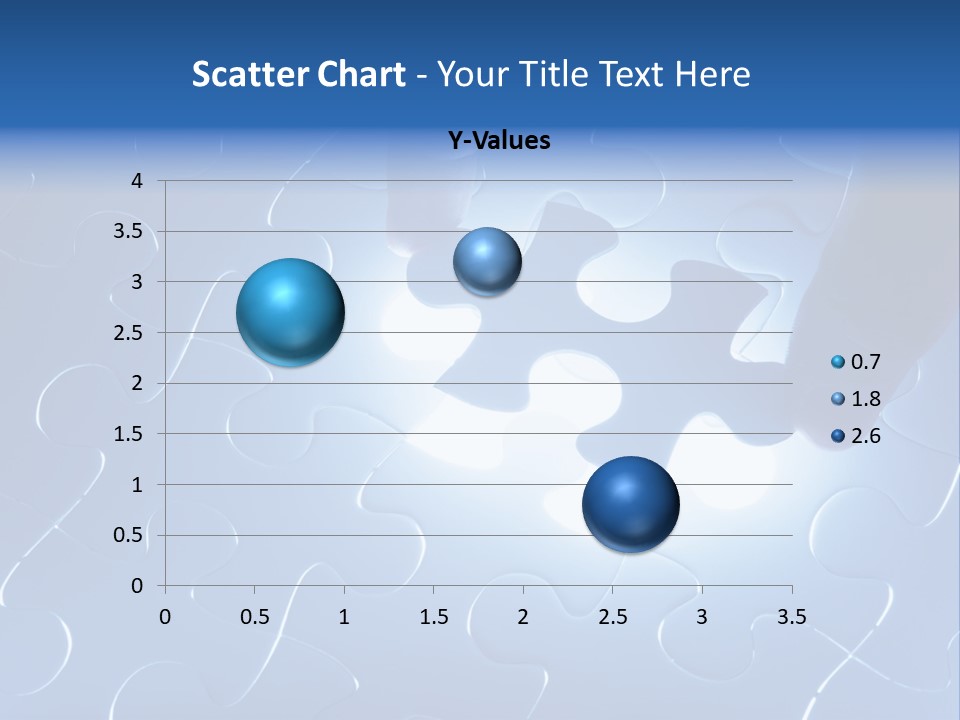 Scatter Chart - Your Title Text Here

Y-Values

4
3.5
3
2.5
2
1.5
1
0.5
0

0 0.5 1 1.5 2 2.5 3 3.5

0.7
1.8
2.6